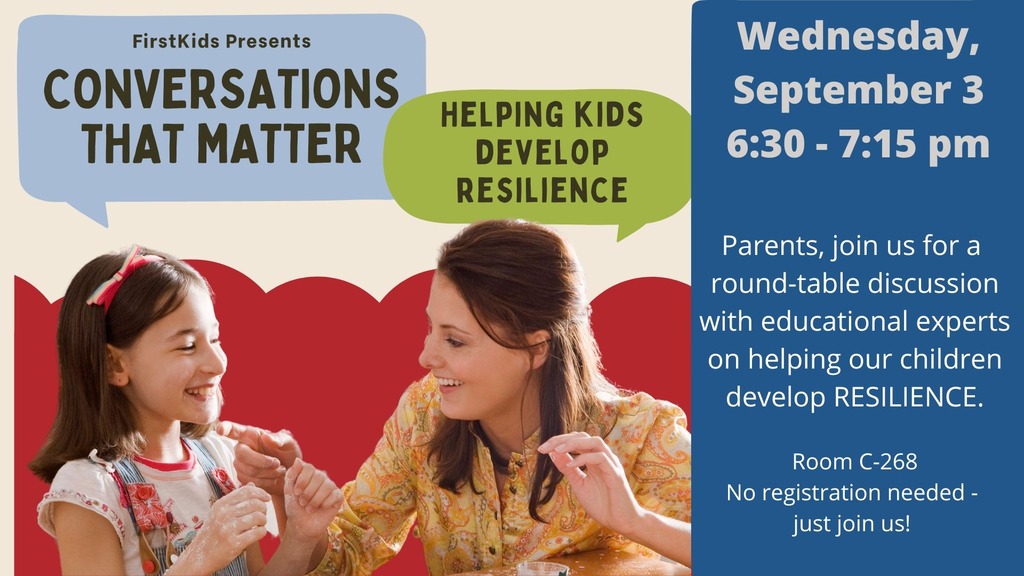 FirstKids Presents
CONVERSATIONS THAT MATTER

HELPING KIDS DEVELOP RESILIENCE

Wednesday, September 3
6:30 - 7:15 pm

Parents, join us for a round-table discussion with educational experts on helping our children develop RESILIENCE.

Room C-268
No registration needed - just join us!